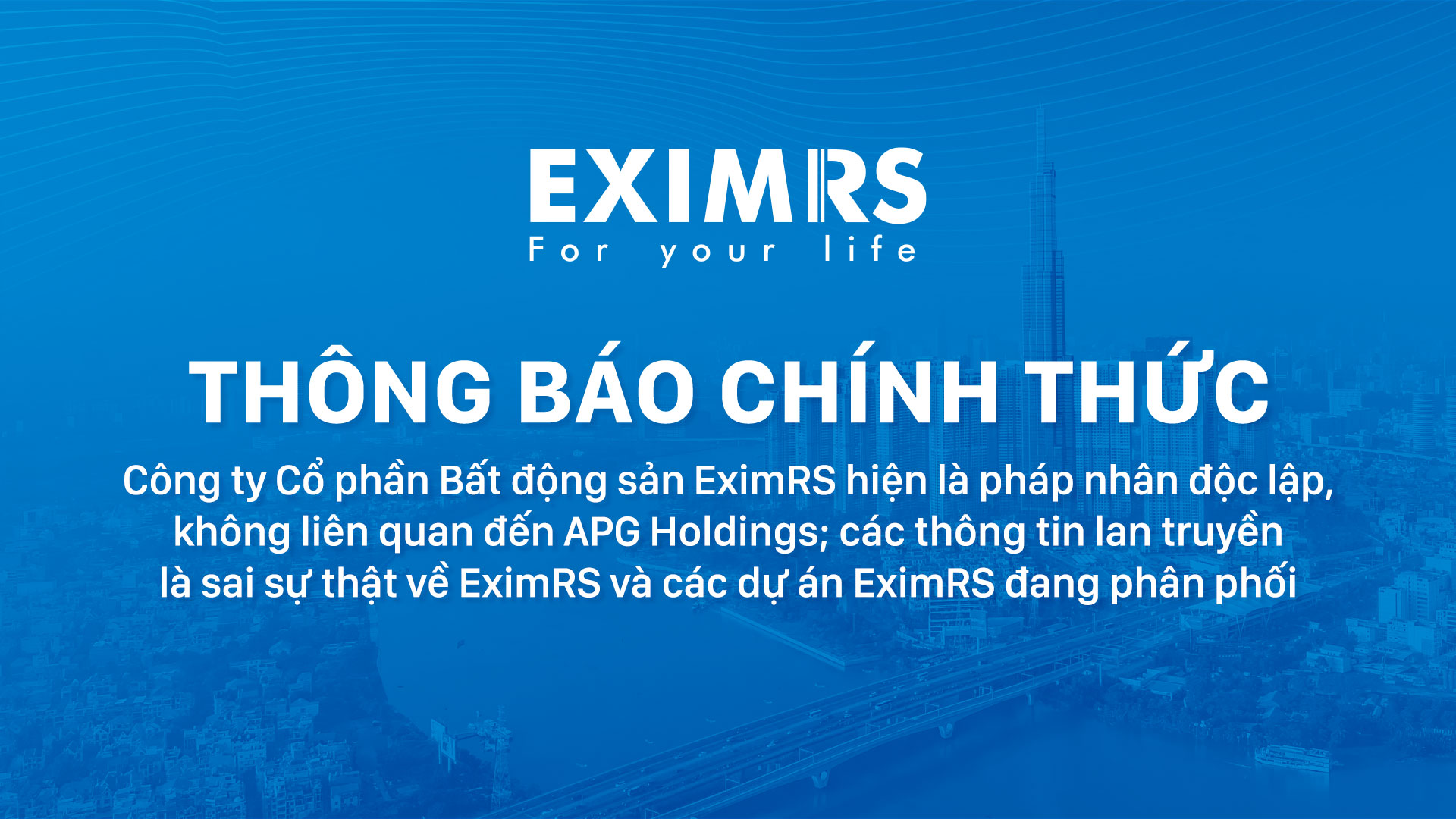 EXIMRS
For your life

THÔNG BÁO CHÍNH THỨC

Công ty Cổ phần Bất động sản EximRS hiện là pháp nhân độc lập, không liên quan đến APG Holdings; các thông tin lan truyền là sai sự thật về EximRS và các dự án EximRS đang phân phối